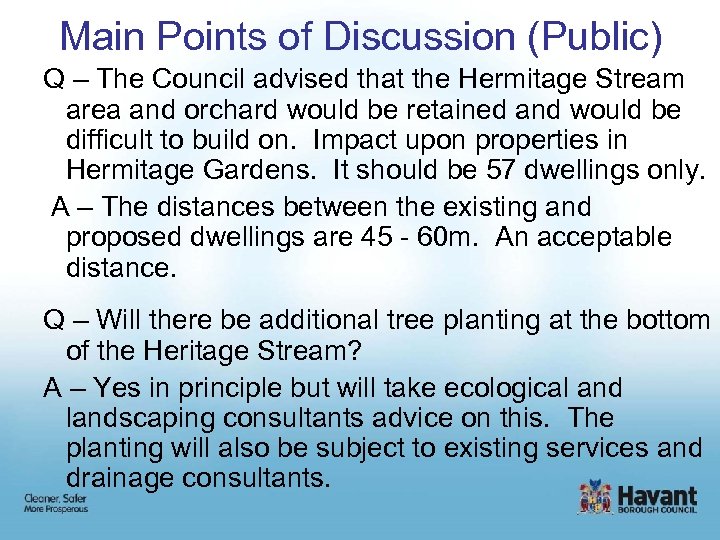 Main Points of Discussion (Public)

Q – The Council advised that the Hermitage Stream area and orchard would be retained and would be difficult to build on. Impact upon properties in Hermitage Gardens. It should be 57 dwellings only.

A – The distances between the existing and proposed dwellings are 45 - 60m. An acceptable distance.

Q – Will there be additional tree planting at the bottom of the Heritage Stream?

A – Yes in principle but will take ecological and landscaping consultants advice on this. The planting will also be subject to existing services and drainage consultants.

Cleaner, Safer
More Prosperous

Havant
BOROUGH COUNCIL